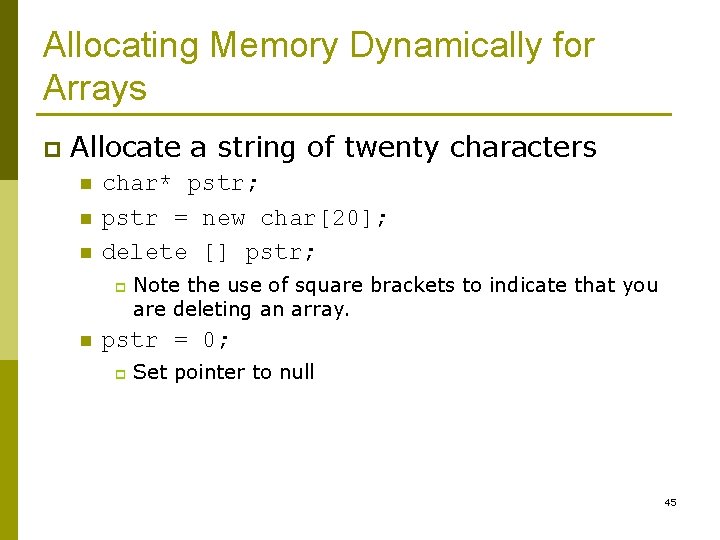 Allocating Memory Dynamically for Arrays

Allocate a string of twenty characters

char* pstr;

pstr = new char[20];

delete [] pstr;

Note the use of square brackets to indicate that you are deleting an array.

pstr = 0;

Set pointer to null

45